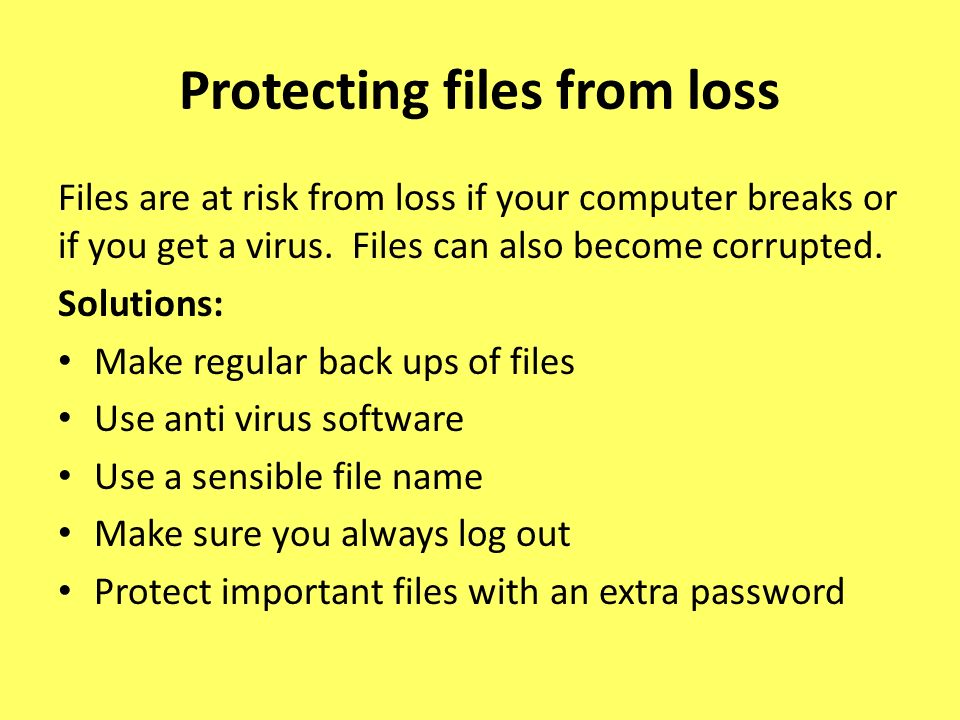 Protecting files from loss

Files are at risk from loss if your computer breaks or if you get a virus.  Files can also become corrupted.

Solutions:

• Make regular back ups of files
• Use anti virus software
• Use a sensible file name
• Make sure you always log out
• Protect important files with an extra password